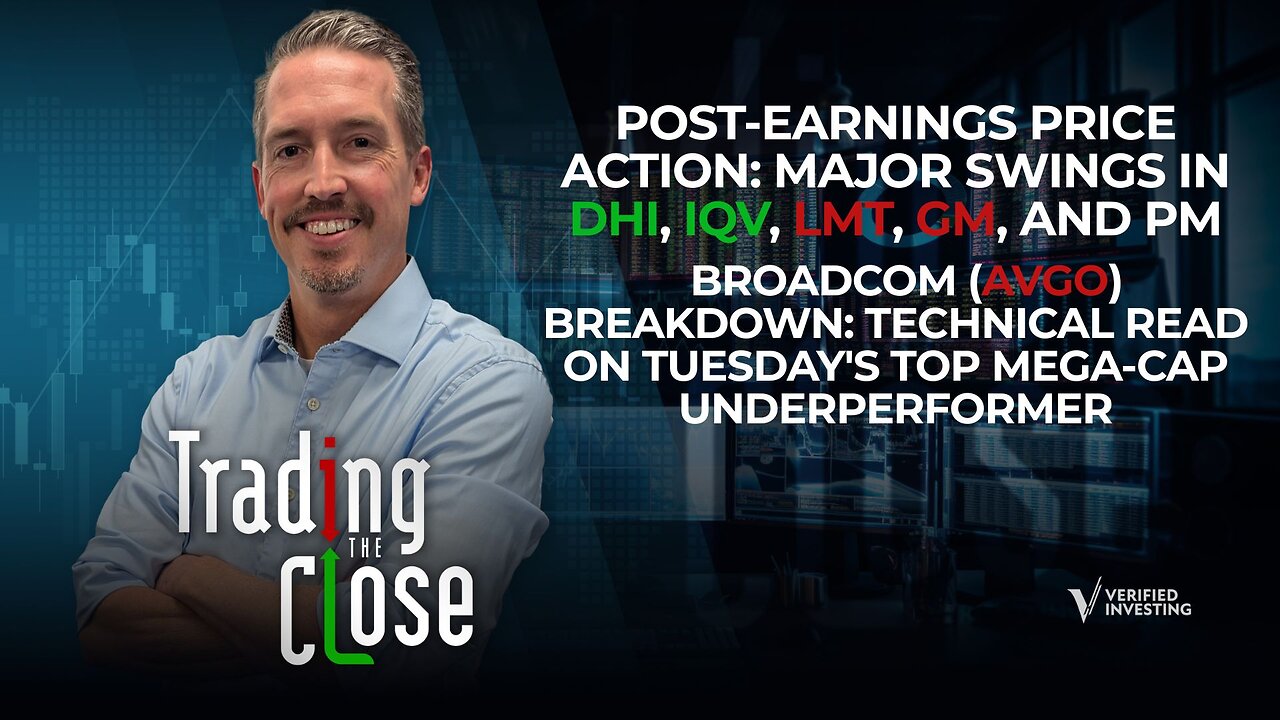 POST-EARNINGS PRICE ACTION: MAJOR SWINGS IN DHI, IQV, LMT, GM, AND PM

BROADCOM (AVGO) BREAKDOWN: TECHNICAL READ ON TUESDAY'S TOP MEGA-CAP UNDERPERFORMER

Trading THE Close

VERIFIED INVESTING